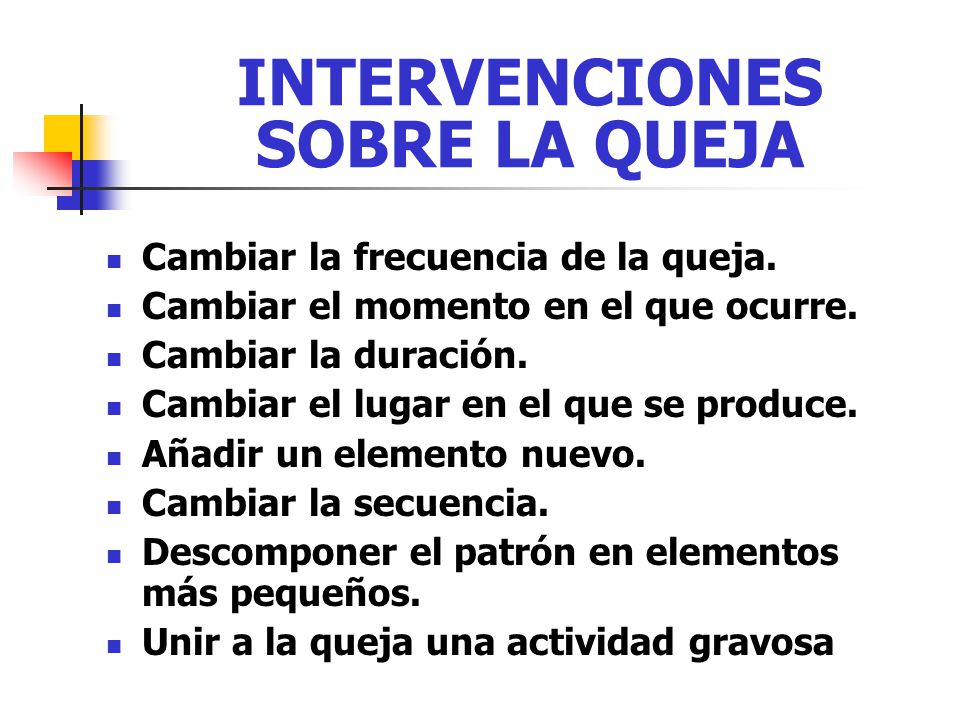 INTERVENCIONES SOBRE LA QUEJA

- Cambiar la frecuencia de la queja.
- Cambiar el momento en el que ocurre.
- Cambiar la duración.
- Cambiar el lugar en el que se produce.
- Añadir un elemento nuevo.
- Cambiar la secuencia.
- Descomponer el patrón en elementos más pequeños.
- Unir a la queja una actividad gravosa